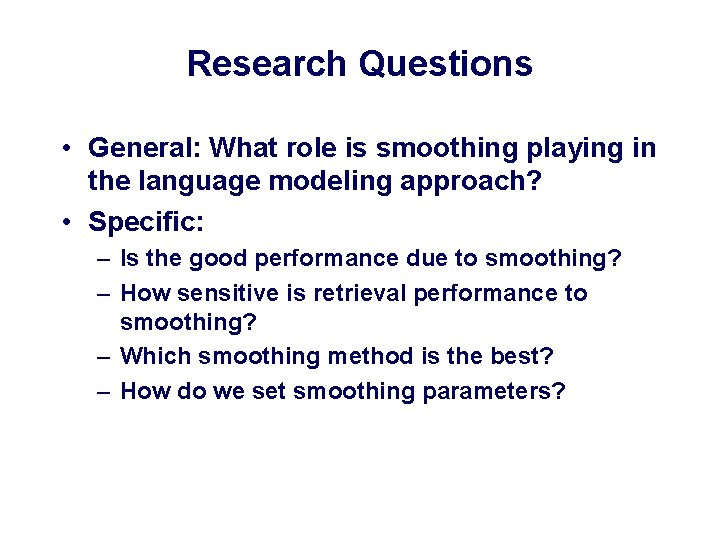 Research Questions

• General: What role is smoothing playing in the language modeling approach?
• Specific:
– Is the good performance due to smoothing?
– How sensitive is retrieval performance to smoothing?
– Which smoothing method is the best?
– How do we set smoothing parameters?